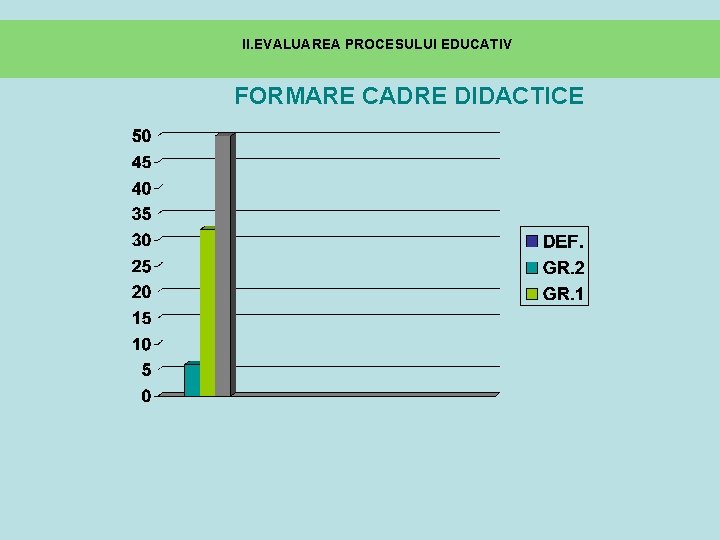 II.EVALUAREA PROCESULUI EDUCATIV

FORMARE CADRE DIDACTICE

50
45
40
35
30
25
20
15
10
5
0

DEF.
GR.2
GR.1